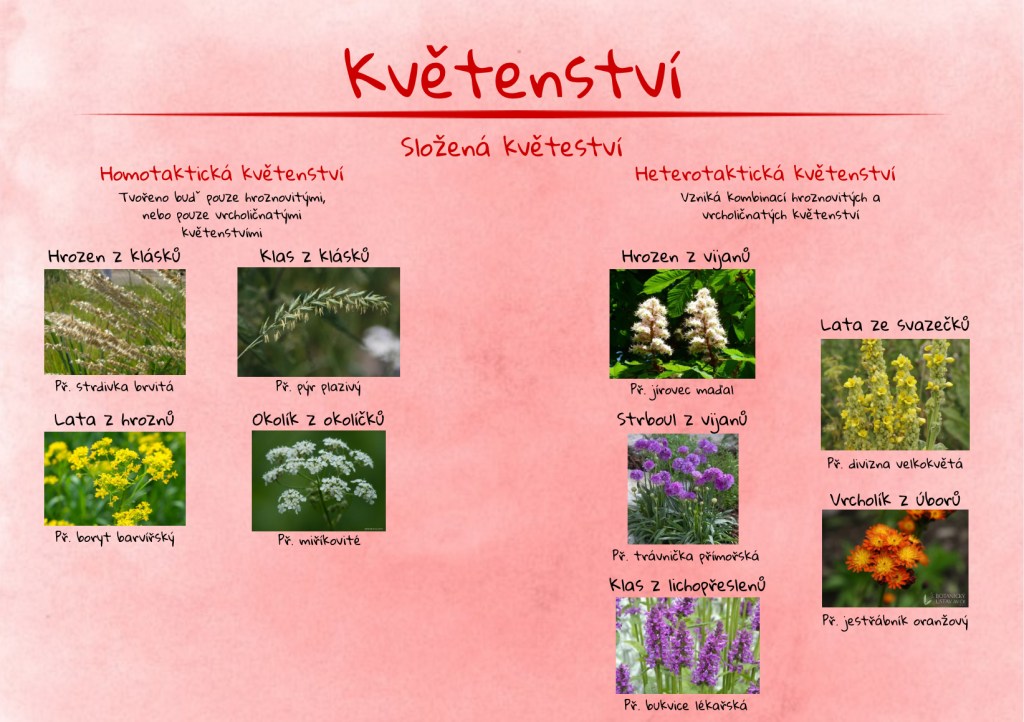 Květenství

Složená květeství

Homotaktická květenství

Tvořeno buď pouze hroznovitými, nebo pouze vrcholičnatými květenstvími

Hrozen z klásků

Př. strdivka brvitá

Klas z klásků

Př. pýr plazivý

Lata z hroznů

Př. boryt barvířský

Okolík z okolíčků

Př. miříkovité

Heterotaktická květenství

Vzniká kombinací hroznovitých a vrcholičnatých květenství

Hrozen z vijanů

Př. jírovec maďal

Strboul z vijanů

Př. trávnička přímořská

Klas z lichopřeslenů

Př. bukvice lékařská

Lata ze svazečků

Př. divizna velkokvětá

Vrcholík z úborů

Př. jestřábník oranžový